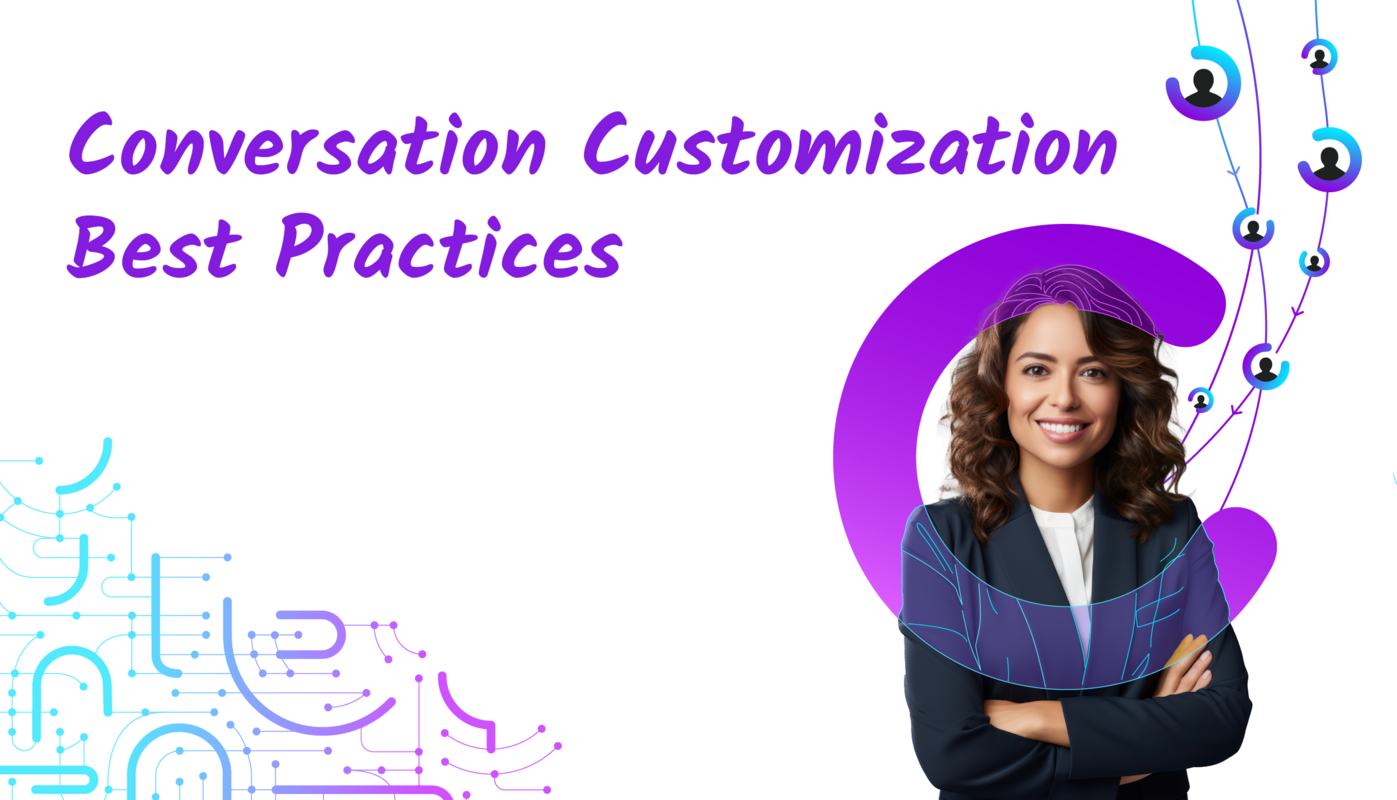 Conversation Customization Best Practices